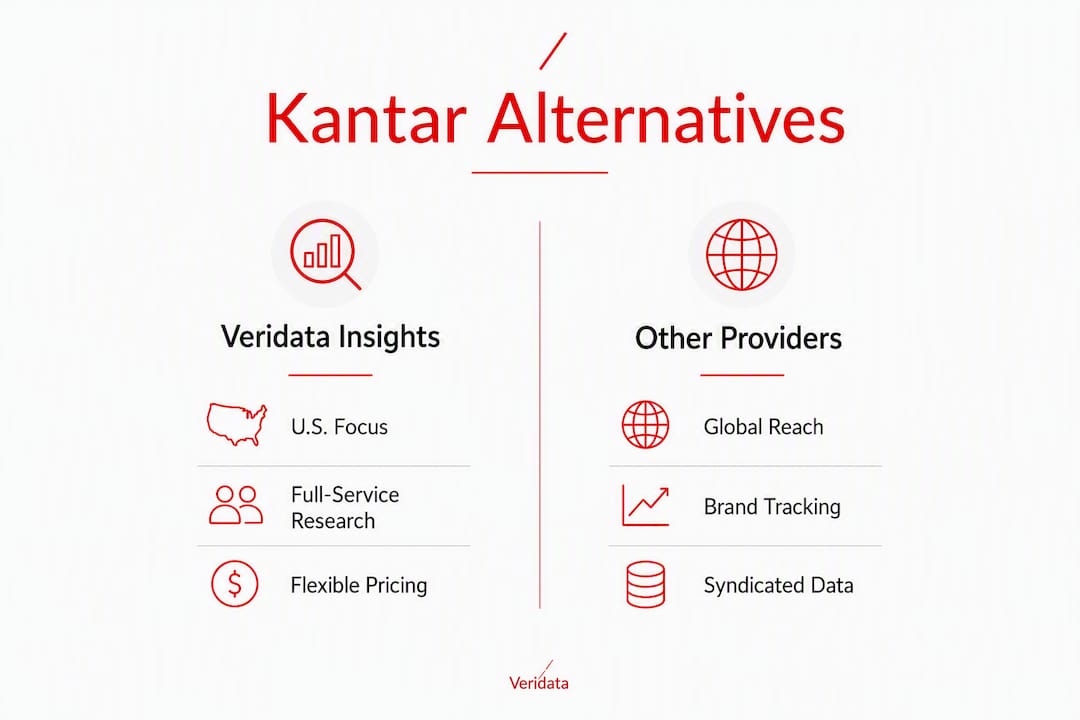 Kantar Alternatives

Veridata Insights

U.S. Focus

Full-Service Research

Flexible Pricing

Other Providers

Global Reach

Brand Tracking

Syndicated Data

Veridata